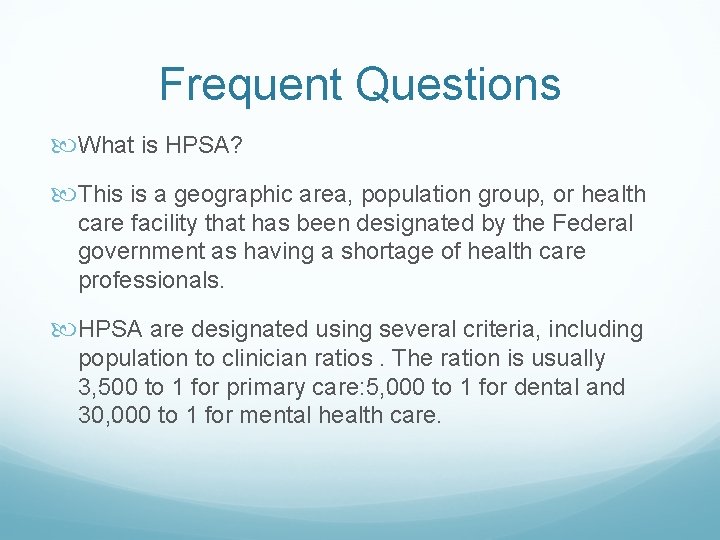 Frequent Questions

What is HPSA?

This is a geographic area, population group, or health care facility that has been designated by the Federal government as having a shortage of health care professionals.

HPSA are designated using several criteria, including population to clinician ratios . The ration is usually 3,500 to 1 for primary care:5,000 to 1 for dental and 30,000 to 1 for mental health care.